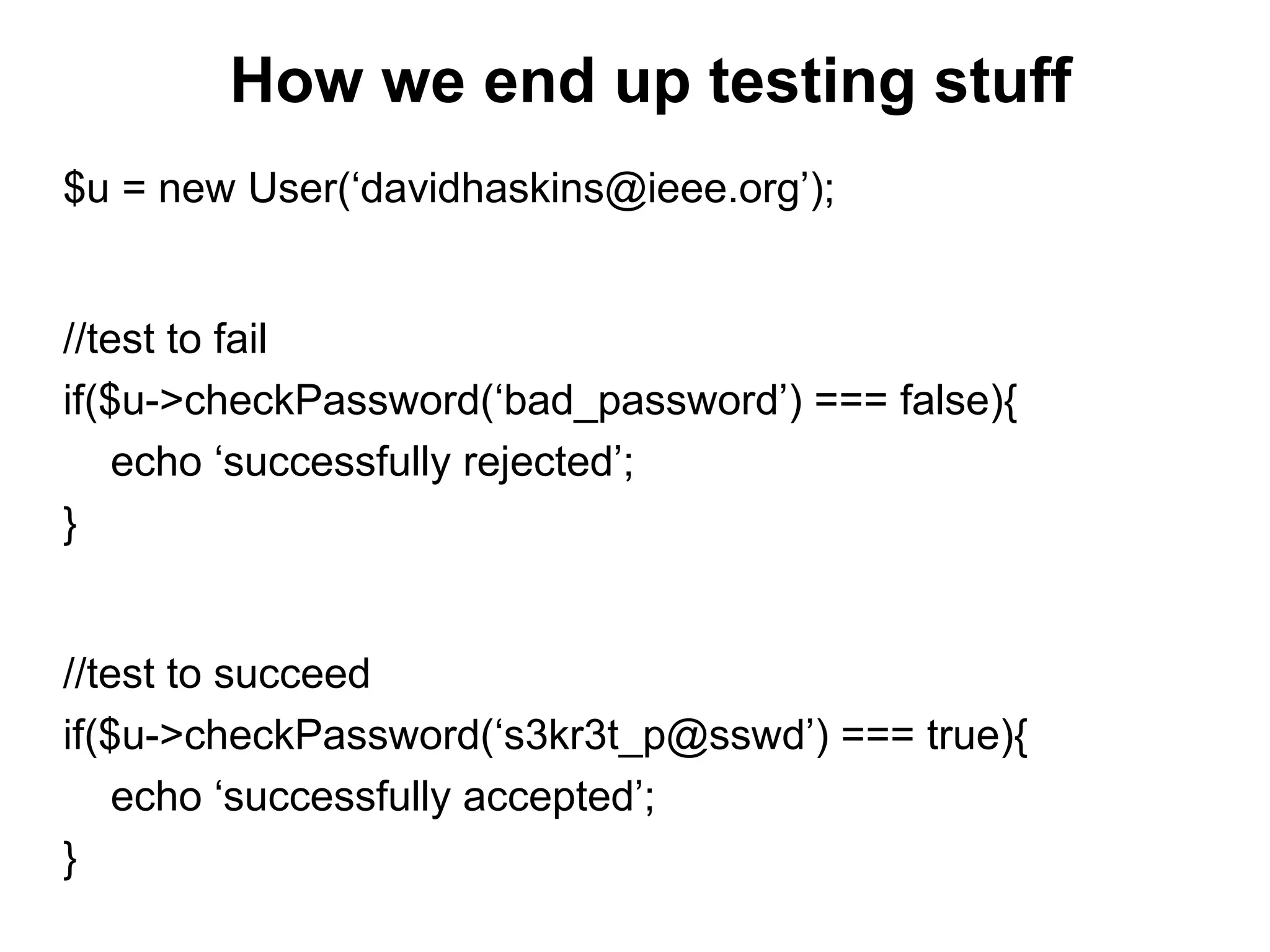 How we end up testing stuff

$u = new User(‘davidhaskins@ieee.org’);

//test to fail
if($u->checkPassword(‘bad_password’) === false){
    echo ‘successfully rejected’;
}

//test to succeed
if($u->checkPassword(‘s3kr3t_p@sswd’) === true){
    echo ‘successfully accepted’;
}